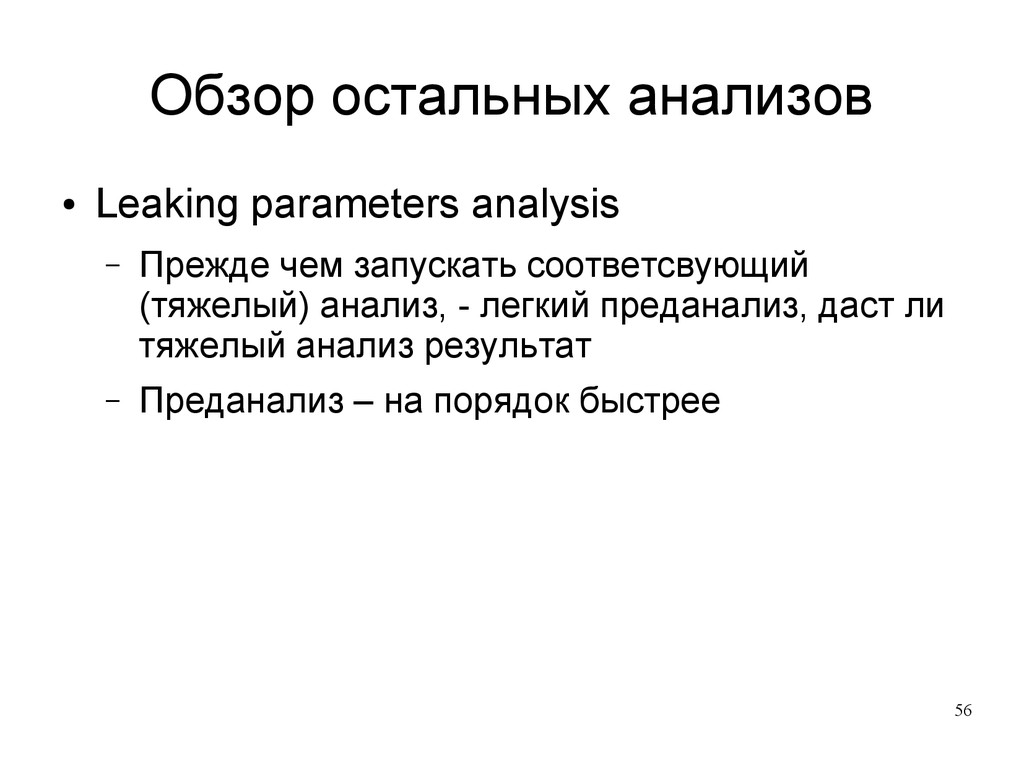 Обзор остальных анализов

• Leaking parameters analysis

– Прежде чем запускать соответсвующий (тяжелый) анализ, - легкий преданализ, даст ли тяжелый анализ результат

– Преданализ – на порядок быстрее

56